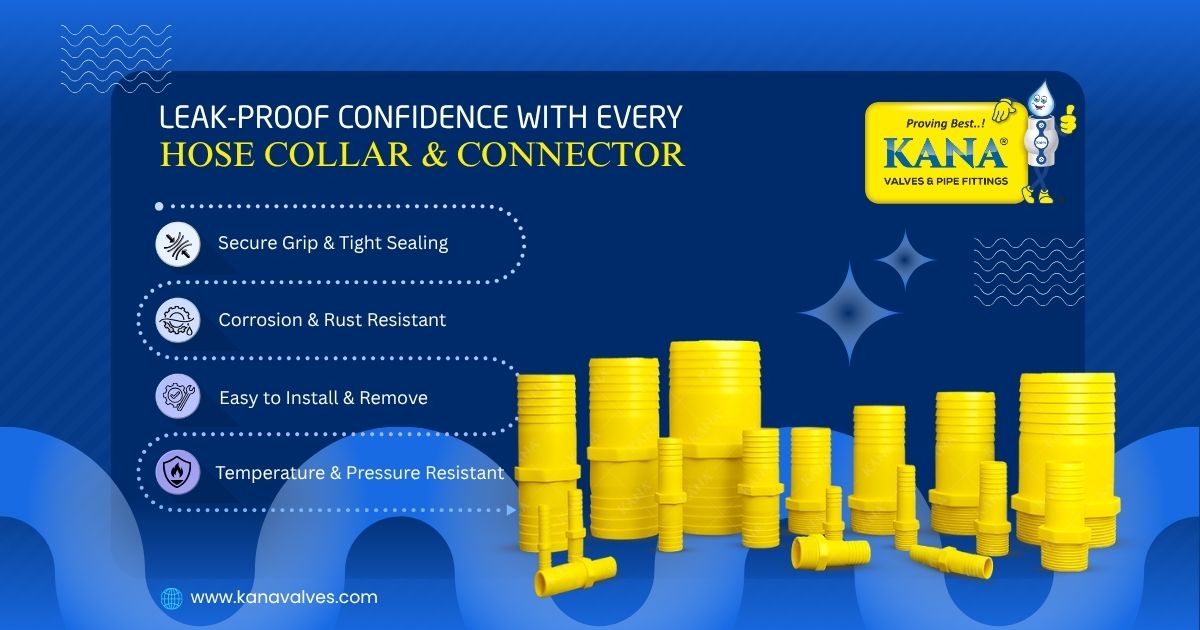 LEAK-PROOF CONFIDENCE WITH EVERY
HOSE COLLAR & CONNECTOR

Proving Best..!
KANA®
VALVES & PIPE FITTINGS

Secure Grip & Tight Sealing

Corrosion & Rust Resistant

Easy to Install & Remove

Temperature & Pressure Resistant

www.kanavalves.com